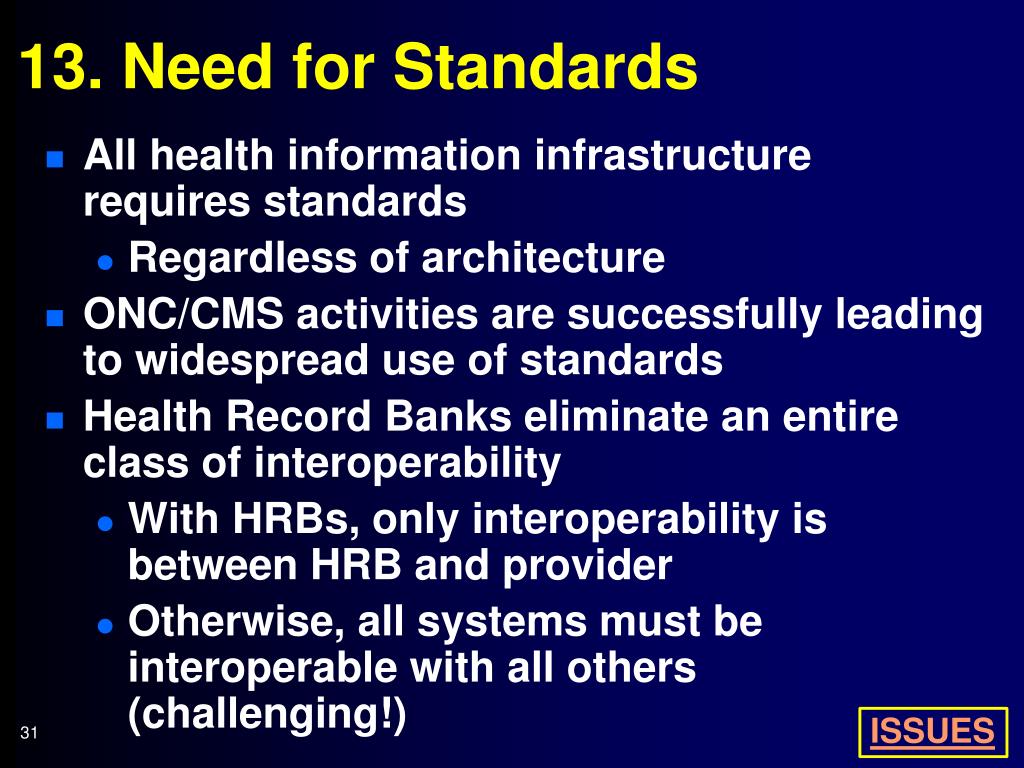 13. Need for Standards

All health information infrastructure requires standards

Regardless of architecture

ONC/CMS activities are successfully leading to widespread use of standards

Health Record Banks eliminate an entire class of interoperability

With HRBs, only interoperability is between HRB and provider

Otherwise, all systems must be interoperable with all others (challenging!)

31

ISSUES